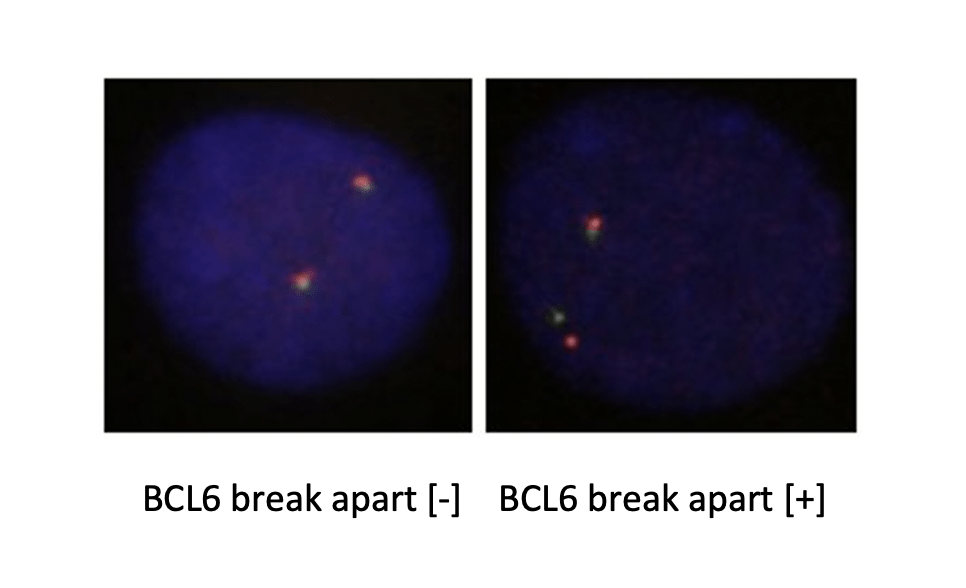 BCL6 break apart [-]

BCL6 break apart [+]